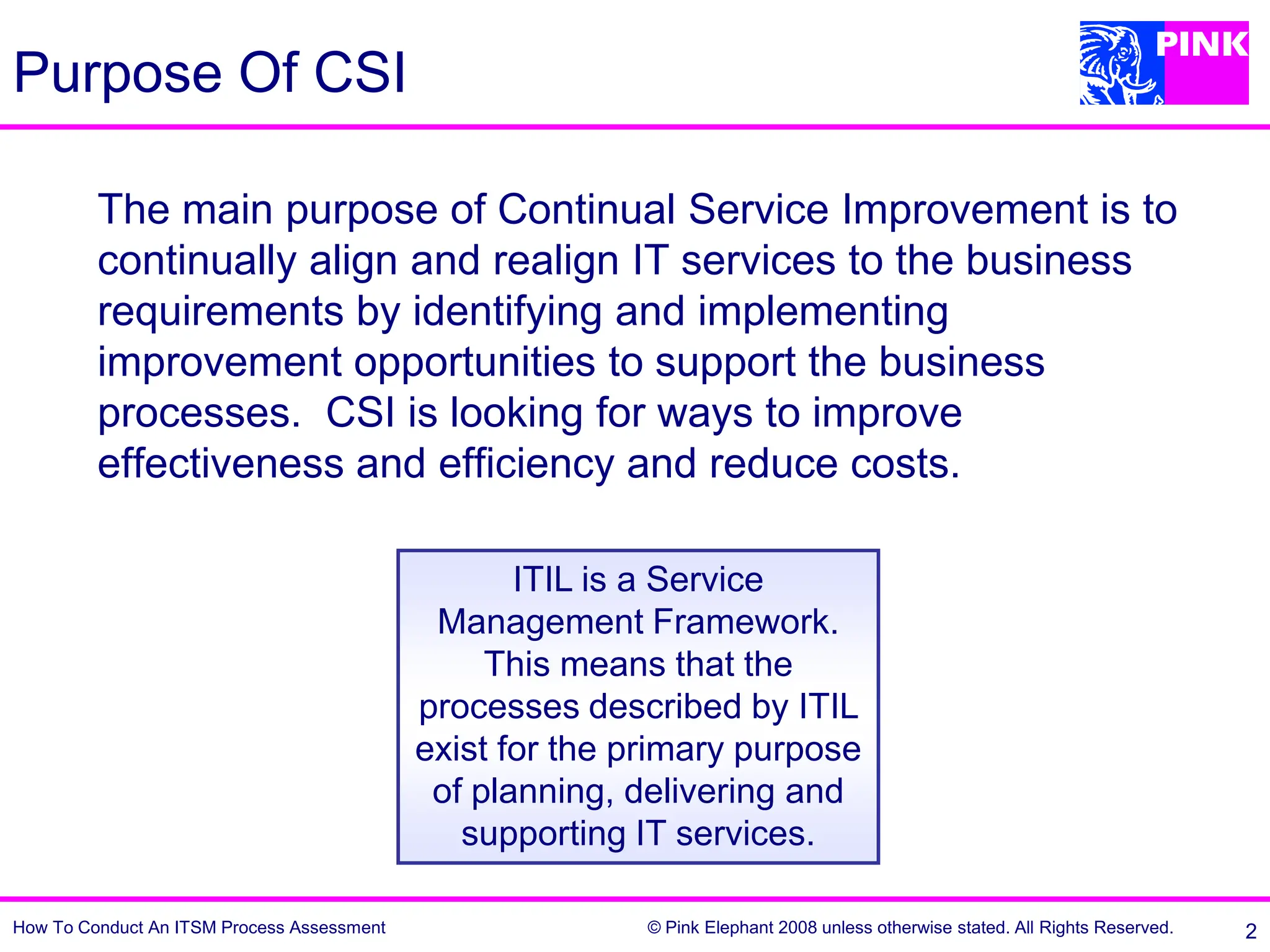 Purpose Of CSI

PINK

The main purpose of Continual Service Improvement is to continually align and realign IT services to the business requirements by identifying and implementing improvement opportunities to support the business processes. CSI is looking for ways to improve effectiveness and efficiency and reduce costs.

ITIL is a Service Management Framework. This means that the processes described by ITIL exist for the primary purpose of planning, delivering and supporting IT services.

How To Conduct An ITSM Process Assessment

© Pink Elephant 2008 unless otherwise stated. All Rights Reserved.

2